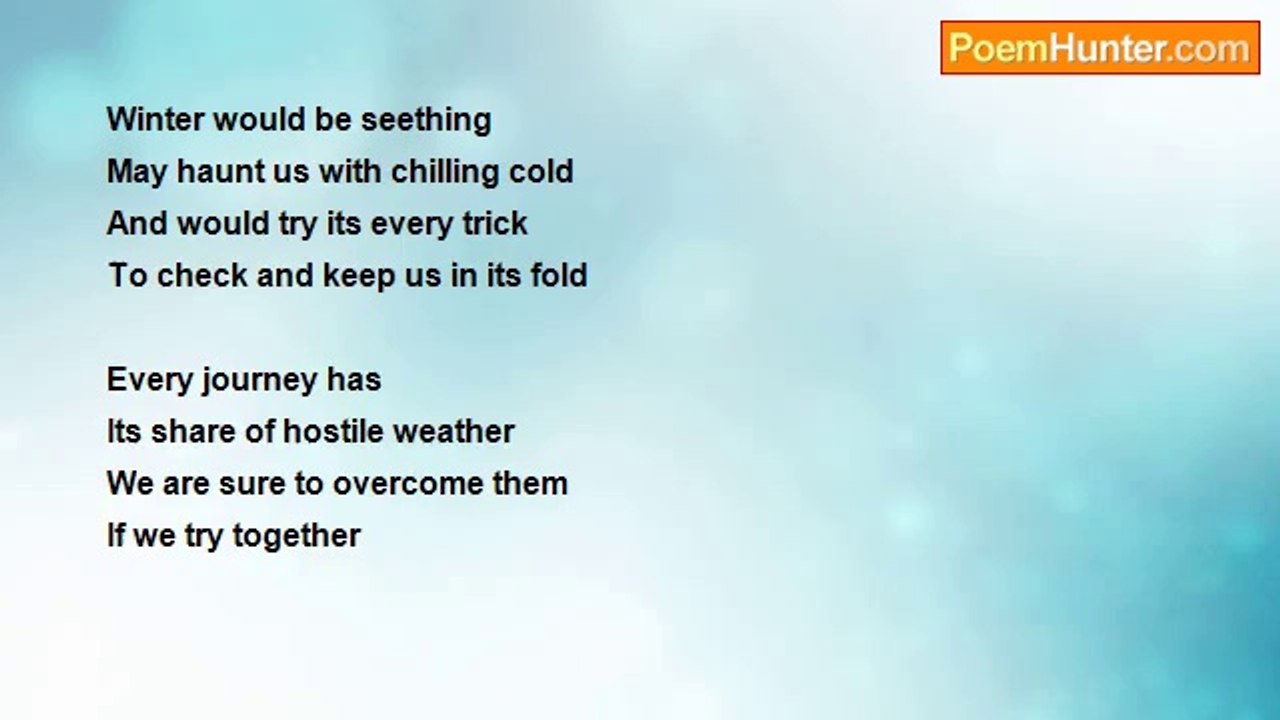 PoemHunter.com

Winter would be seething
May haunt us with chilling cold
And would try its every trick
To check and keep us in its fold

Every journey has
Its share of hostile weather
We are sure to overcome them
If we try together